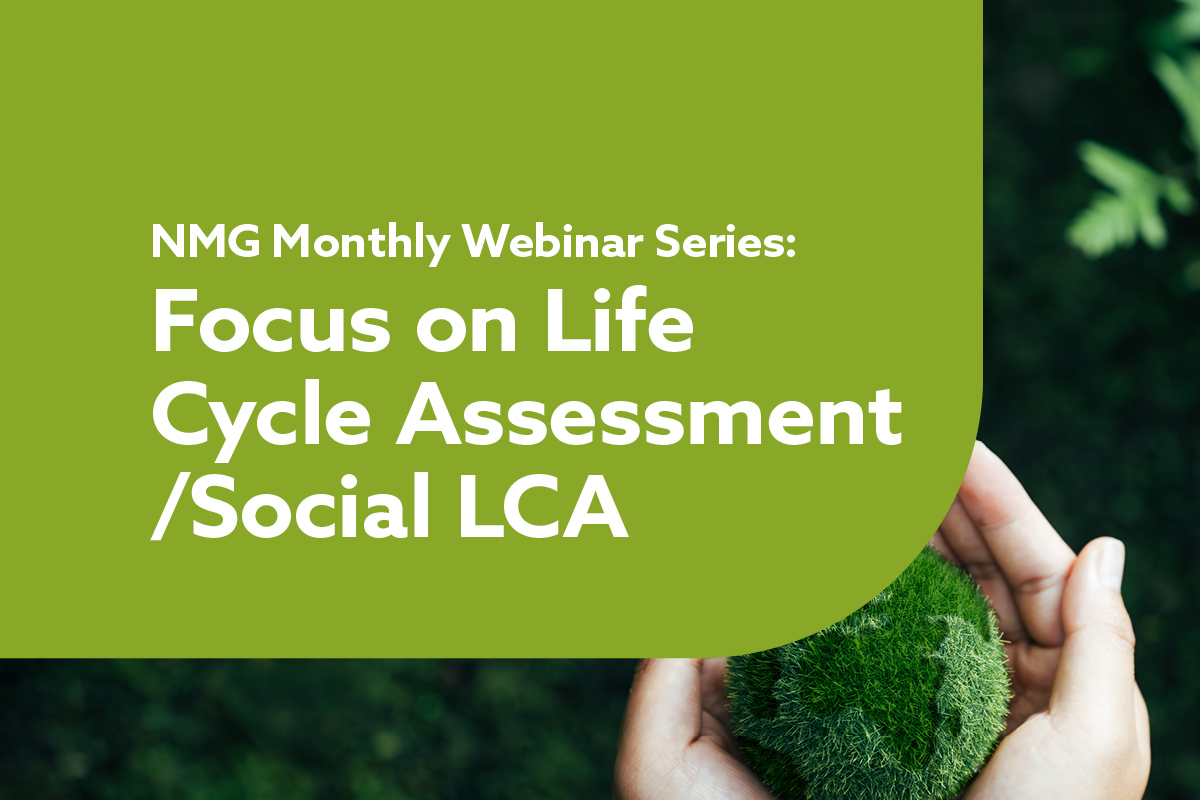 NMG Monthly Webinar Series:

Focus on Life Cycle Assessment /Social LCA